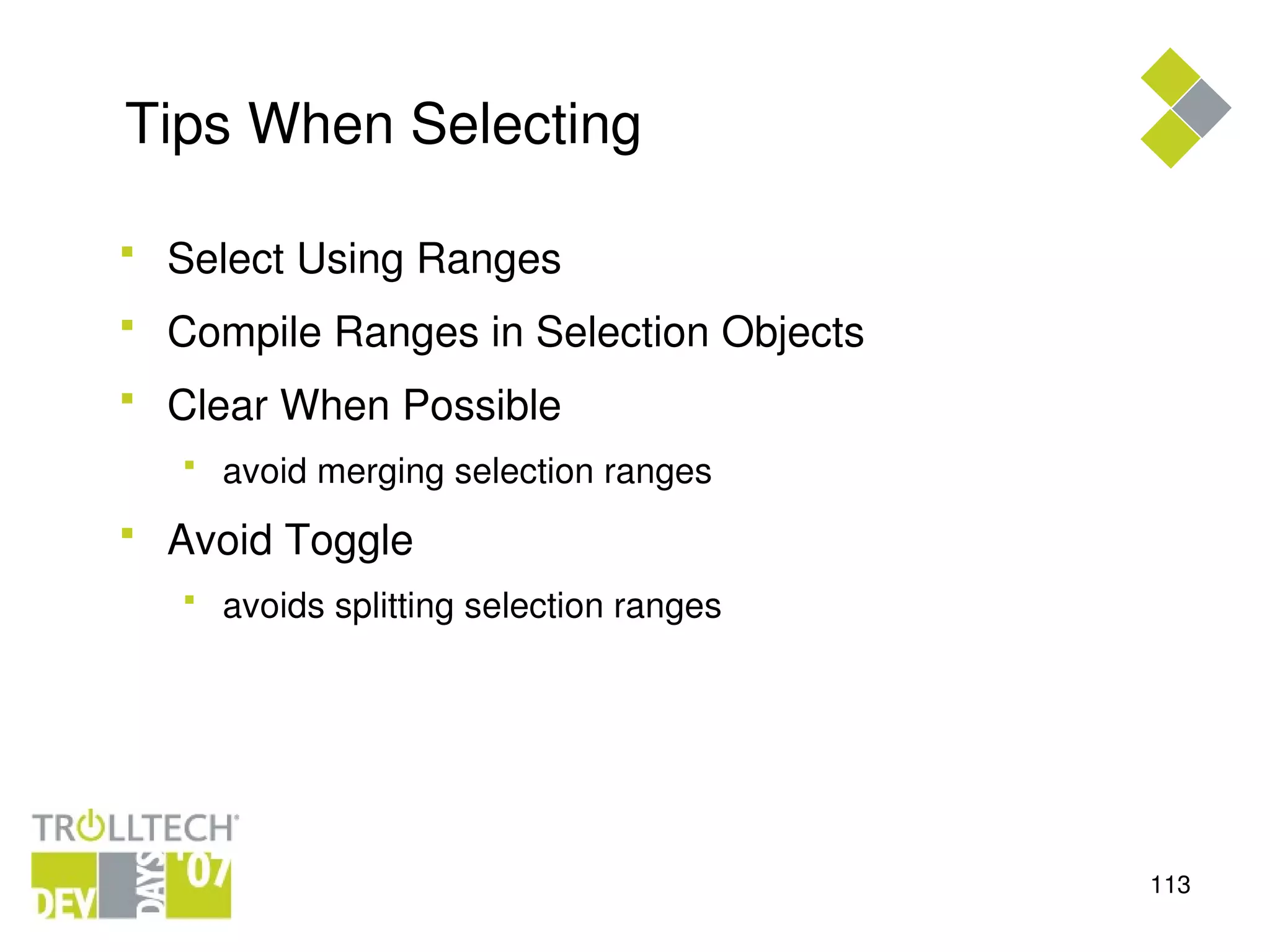 Tips When Selecting

- Select Using Ranges
- Compile Ranges in Selection Objects
- Clear When Possible
  - avoid merging selection ranges
- Avoid Toggle
  - avoids splitting selection ranges

TROLLTECH
DEV DAYS '07

113